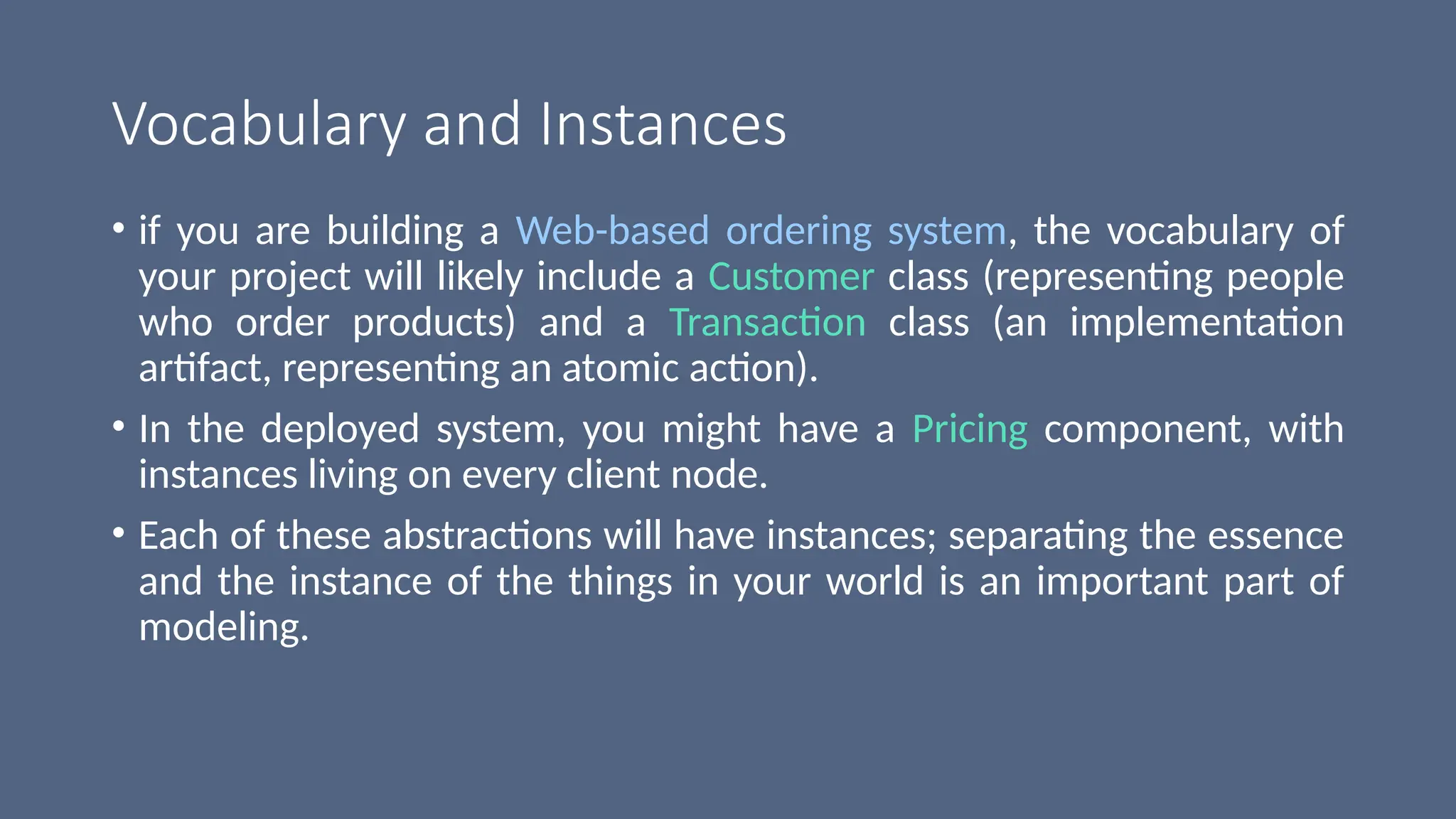 Vocabulary and Instances

• if you are building a Web-based ordering system, the vocabulary of your project will likely include a Customer class (representing people who order products) and a Transaction class (an implementation artifact, representing an atomic action).

• In the deployed system, you might have a Pricing component, with instances living on every client node.

• Each of these abstractions will have instances; separating the essence and the instance of the things in your world is an important part of modeling.